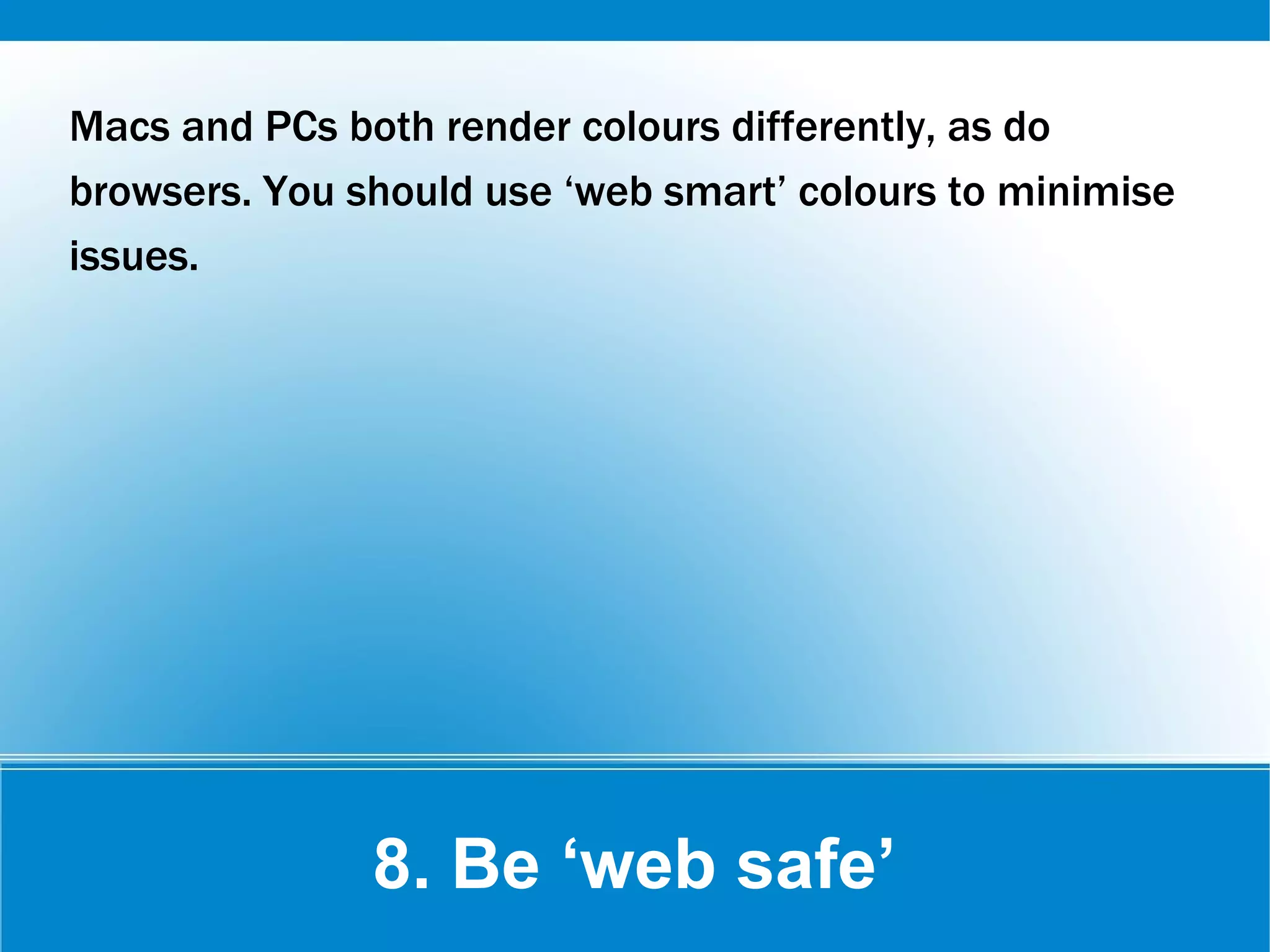 Macs and PCs both render colours differently, as do browsers. You should use ‘web smart’ colours to minimise issues.

8. Be ‘web safe’